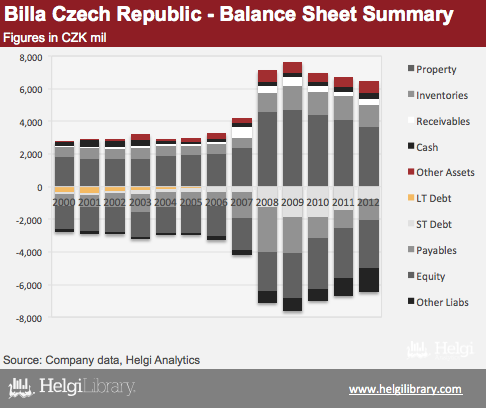 Billa Czech Republic - Balance Sheet Summary
Figures in CZK mil

8,000
6,000
4,000
2,000
0
-2,000
-4,000
-6,000
-8,000

2000 2001 2002 2003 2004 2005 2006 2007 2008 2009 2010 2011 2012

Property
Inventories
Receivables
Cash
Other Assets
LT Debt
ST Debt
Payables
Equity
Other Liabs

Helgi

Source: Company data, Helgi Analytics

HelgiLibrary.

www.helgilibrary.com